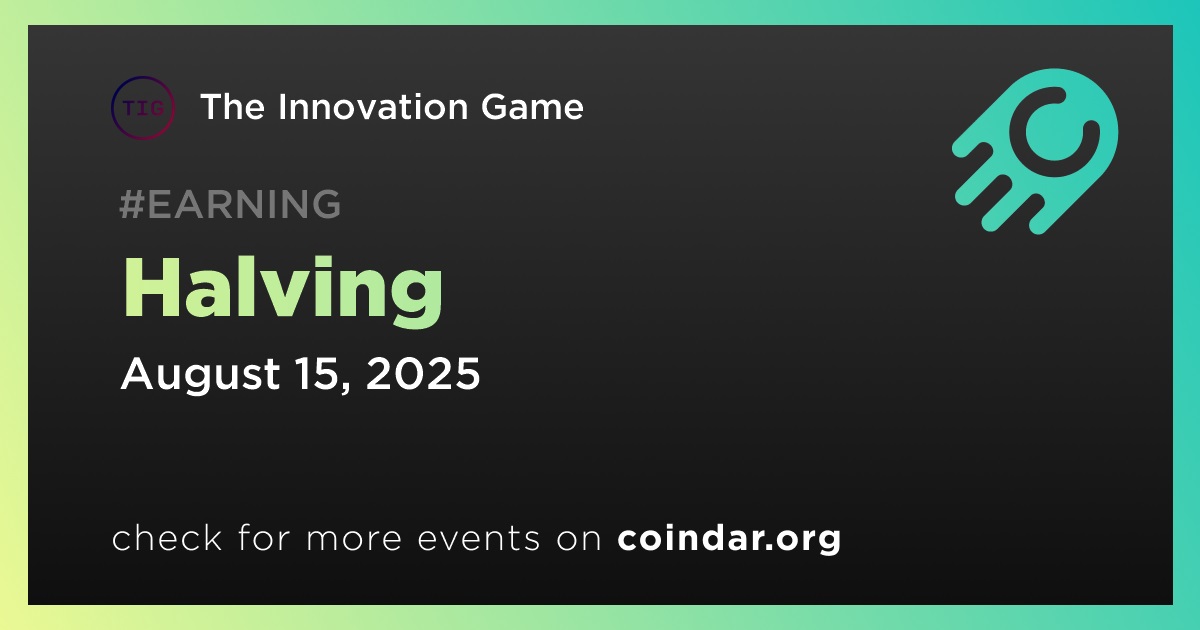 TIG

The Innovation Game

#EARNING

Halving

August 15, 2025

check for more events on coindar.org